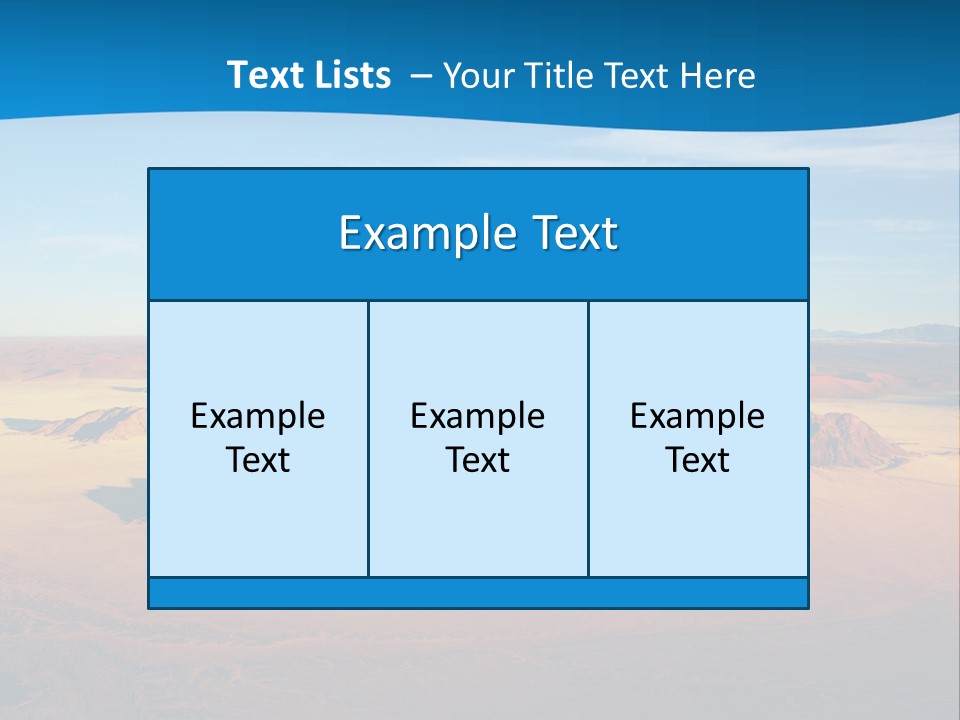 Text Lists – Your Title Text Here

Example Text

Example Text

Example Text

Example Text